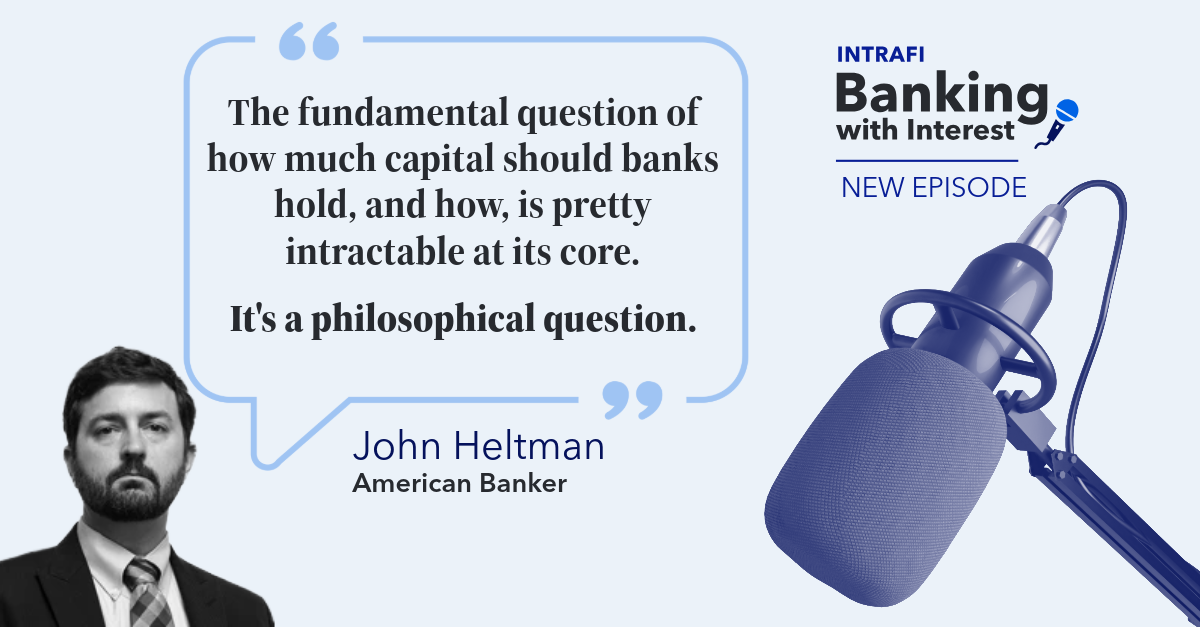 “

The fundamental question of how much capital should banks hold, and how, is pretty intractable at its core.

It's a philosophical question.

”

John Heltman
American Banker

INTRAFI
Banking with Interest
NEW EPISODE